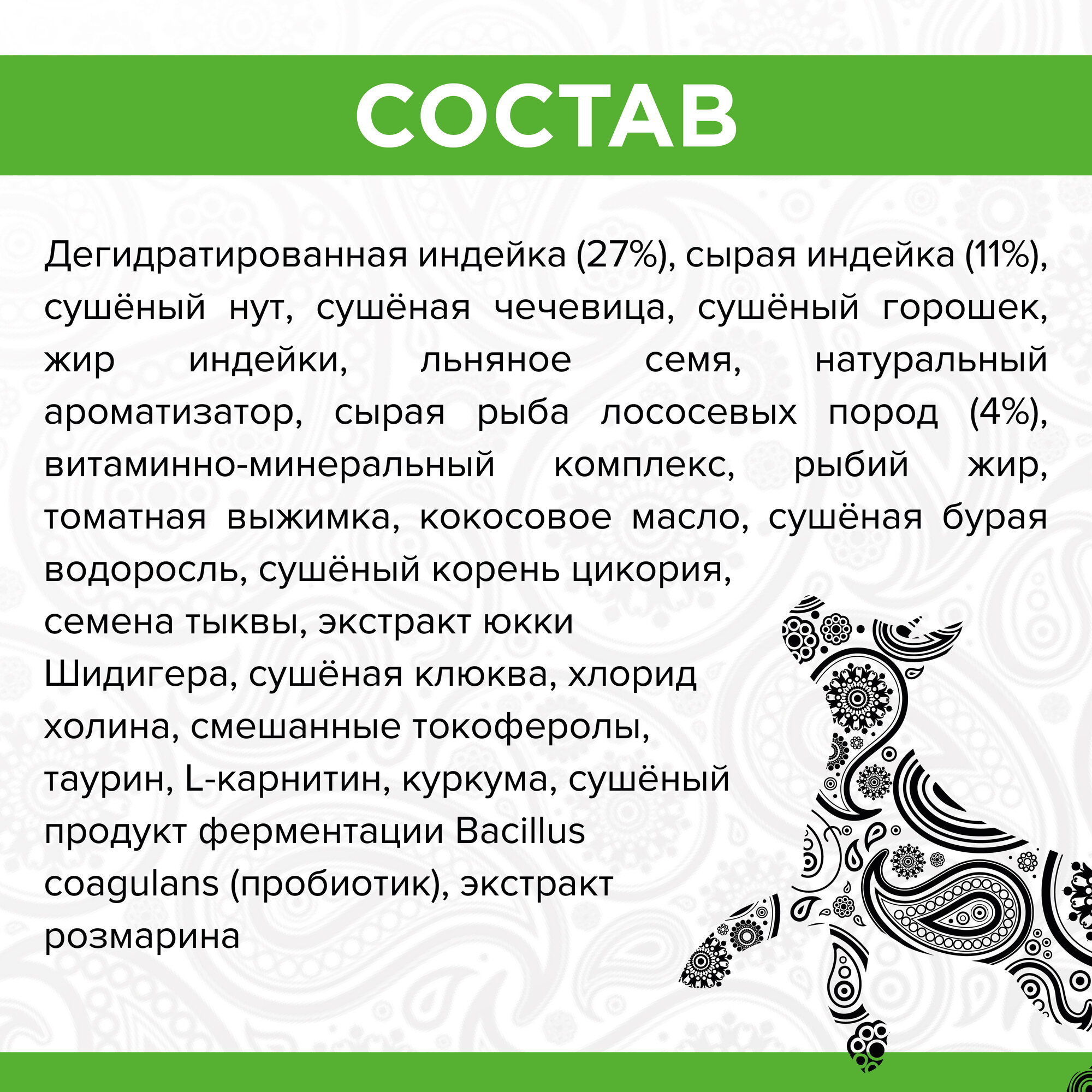 СОСТАВ

Дегидратированная индейка (27%), сырая индейка (11%), сушёный нут, сушёная чечевица, сушёный горошек, жир индейки, льняное семя, натуральный ароматизатор, сырая рыба лососевых пород (4%), витаминно-минеральный комплекс, рыбий жир, томатная выжимка, кокосовое масло, сушёная бурая водоросль, сушёный корень цикория, семена тыквы, экстракт юкки Шидигера, сушёная клюква, хлорид холина, смешанные токоферолы, таурин, L-карнитин, куркума, сушёный продукт ферментации Bacillus coagulans (пробиотик), экстракт розмарина